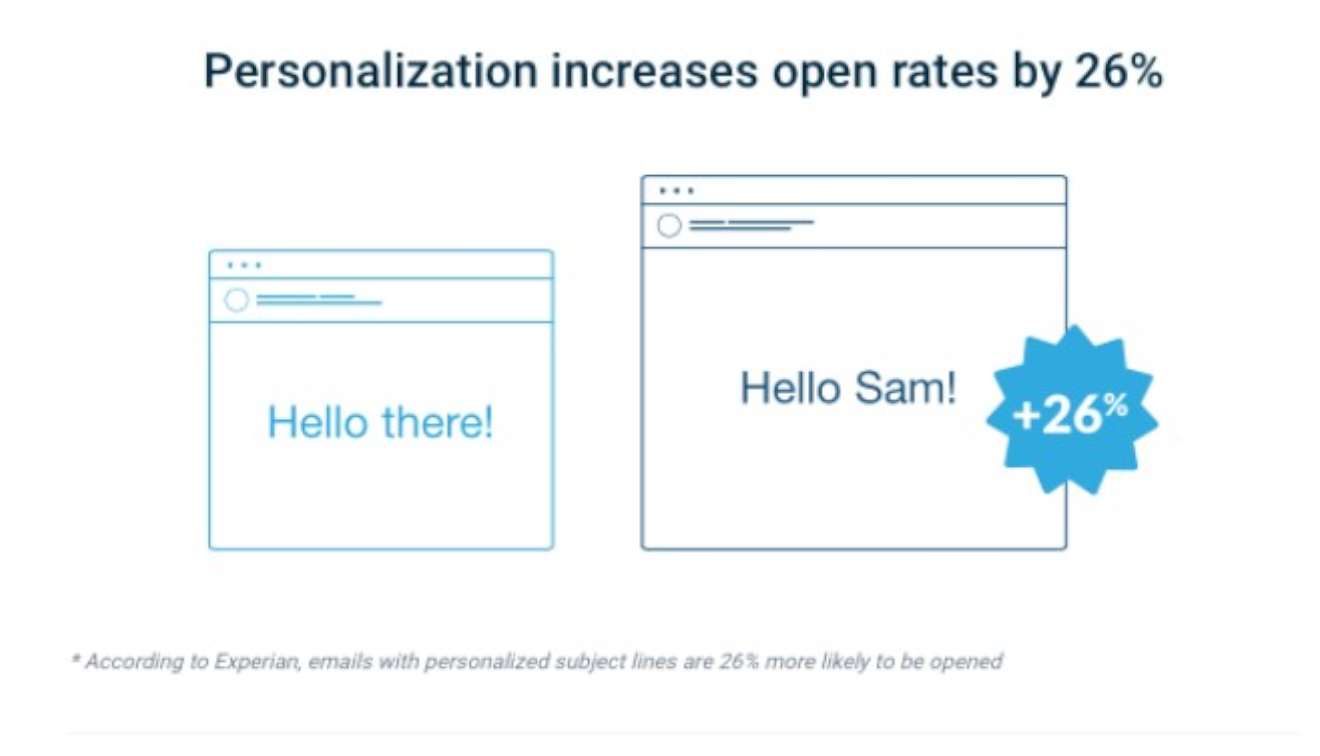 Personalization increases open rates by 26%

Hello there!

Hello Sam!

+26%

* According to Experian, emails with personalized subject lines are 26% more likely to be opened